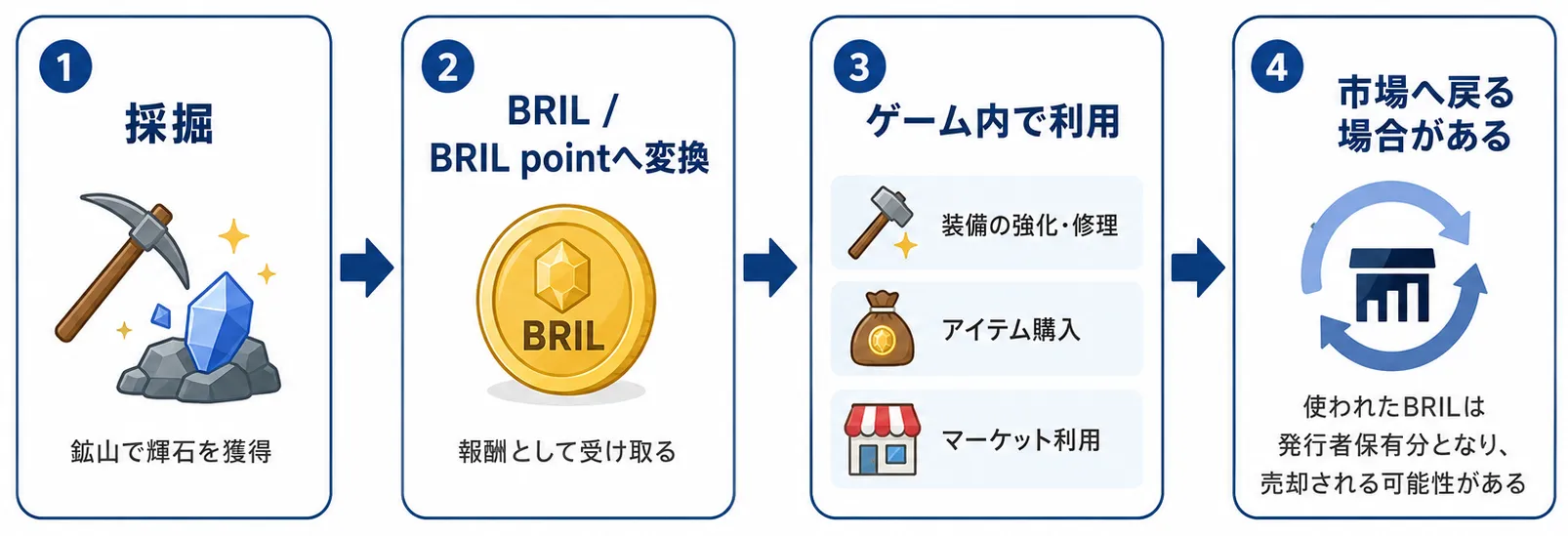 1
採掘

鉱山で輝石を獲得

2
BRIL / BRIL pointへ変換

BRIL

報酬として受け取る

3
ゲーム内で利用

装備の強化・修理

アイテム購入

マーケット利用

4
市場へ戻る場合がある

使われたBRILは発行者保有分となり、売却される可能性がある